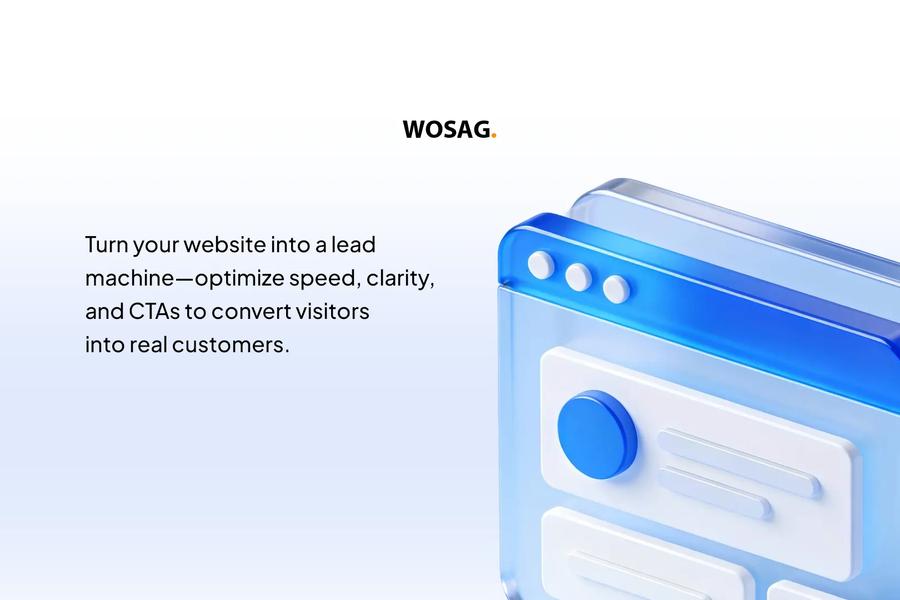 WOSAG.

Turn your website into a lead machine—optimize speed, clarity, and CTAs to convert visitors into real customers.